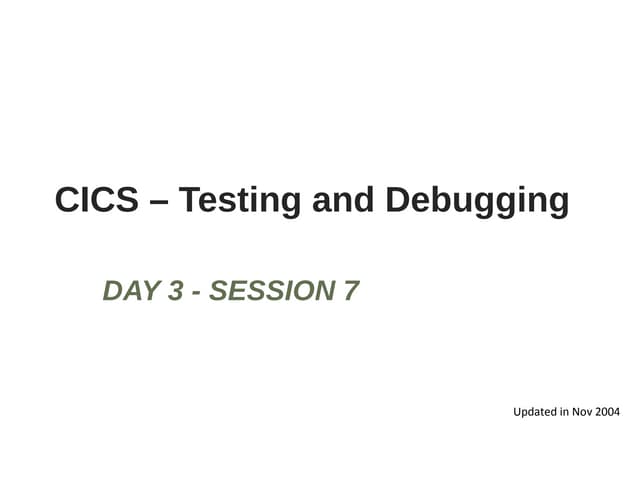 CICS – Testing and Debugging

DAY 3 - SESSION 7

Updated in Nov 2004